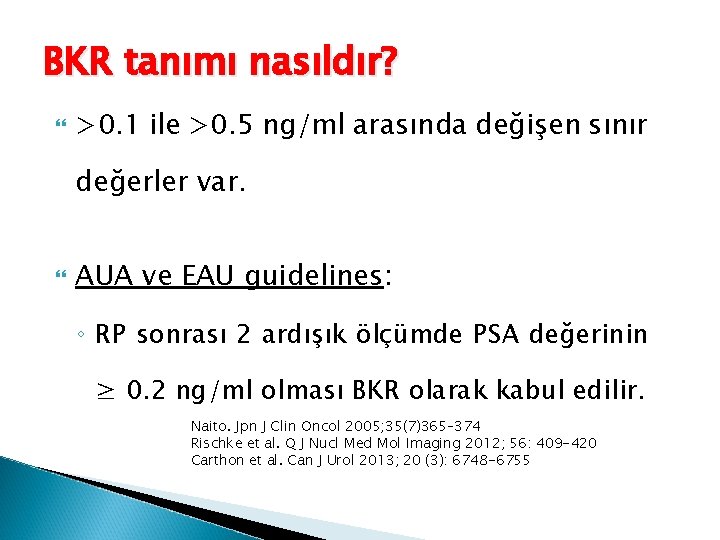 BKR tanımı nasıldır?

>0.1 ile >0.5 ng/ml arasında değişen sınır değerler var.

AUA ve EAU guidelines:

◦ RP sonrası 2 ardışık ölçümde PSA değerinin $\geq$ 0.2 ng/ml olması BKR olarak kabul edilir.

Naito. Jpn J Clin Oncol 2005;35(7)365-374
Rischke et al. Q J Nucl Med Mol Imaging 2012; 56: 409-420
Carthon et al. Can J Urol 2013; 20 (3): 6748-6755